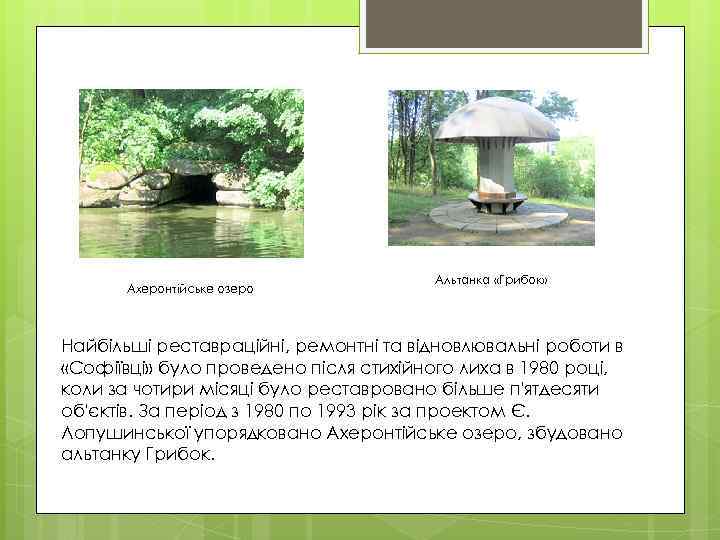 Ахеронтійське озеро

Альтанка «Грибок»

Найбільші реставраційні, ремонтні та відновлювальні роботи в «Софіївці» було проведено після стихійного лиха в 1980 році, коли за чотири місяці було реставровано більше п'ятдесяти об'єктів. За період з 1980 по 1993 рік за проектом Є. Лопушинської упорядковано Ахеронтійське озеро, збудовано альтанку Грибок.